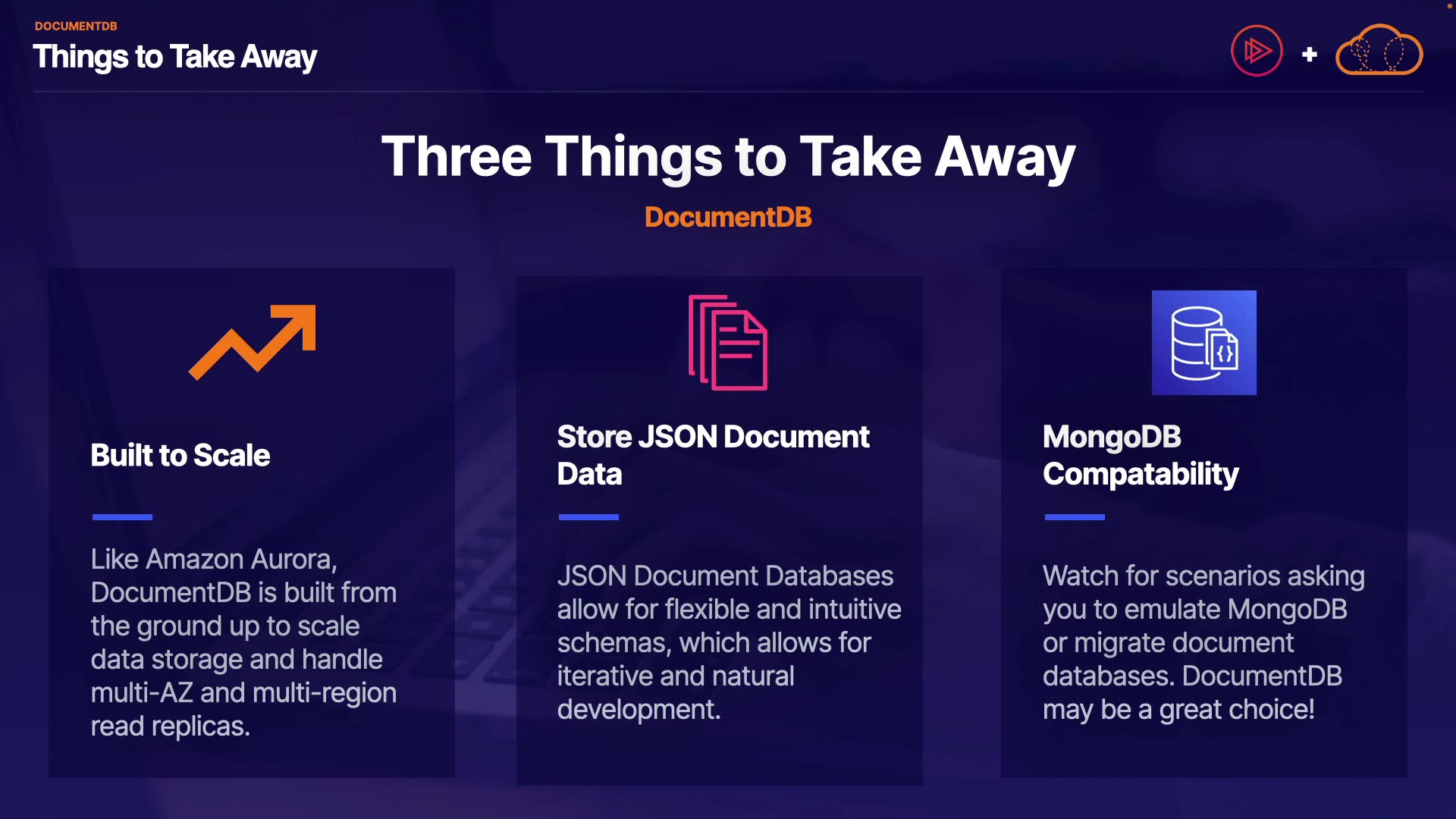 DOCUMENTDB
Things to Take Away

+

Three Things to Take Away

DocumentDB

Built to Scale

Like Amazon Aurora, DocumentDB is built from the ground up to scale data storage and handle multi-AZ and multi-region read replicas.

Store JSON Document Data

JSON Document Databases allow for flexible and intuitive schemas, which allows for iterative and natural development.

MongoDB Compatability

Watch for scenarios asking you to emulate MongoDB or migrate document databases. DocumentDB may be a great choice!